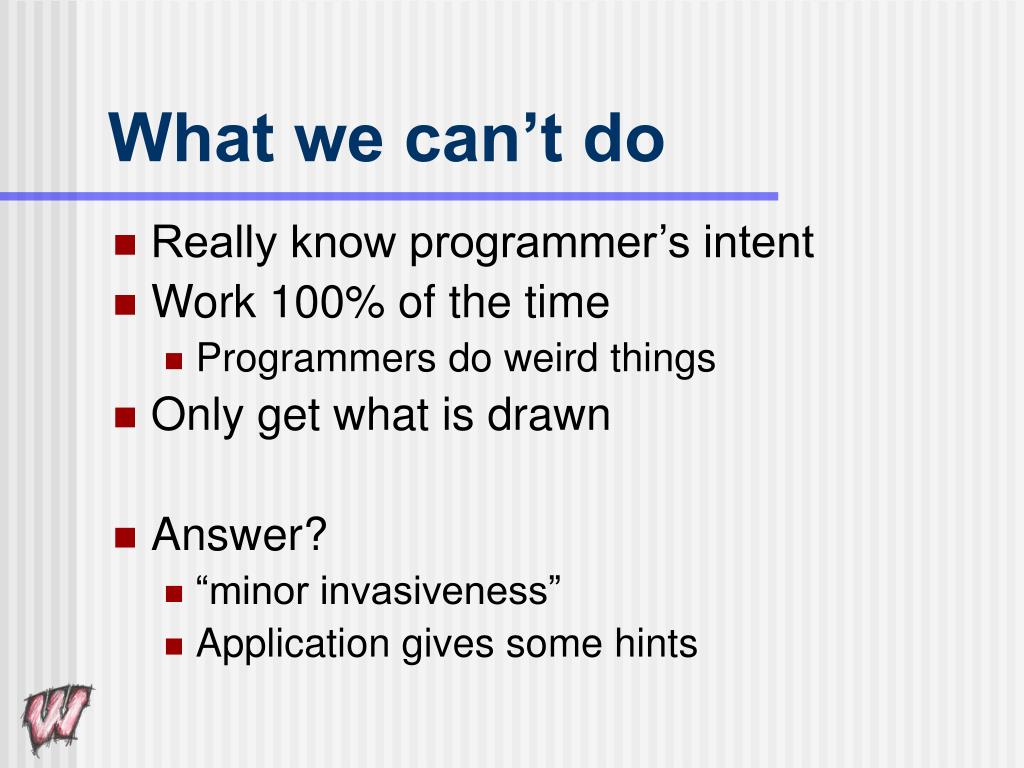 What we can’t do

Really know programmer’s intent
Work 100% of the time
Programmers do weird things
Only get what is drawn

Answer?
“minor invasiveness”
Application gives some hints

W